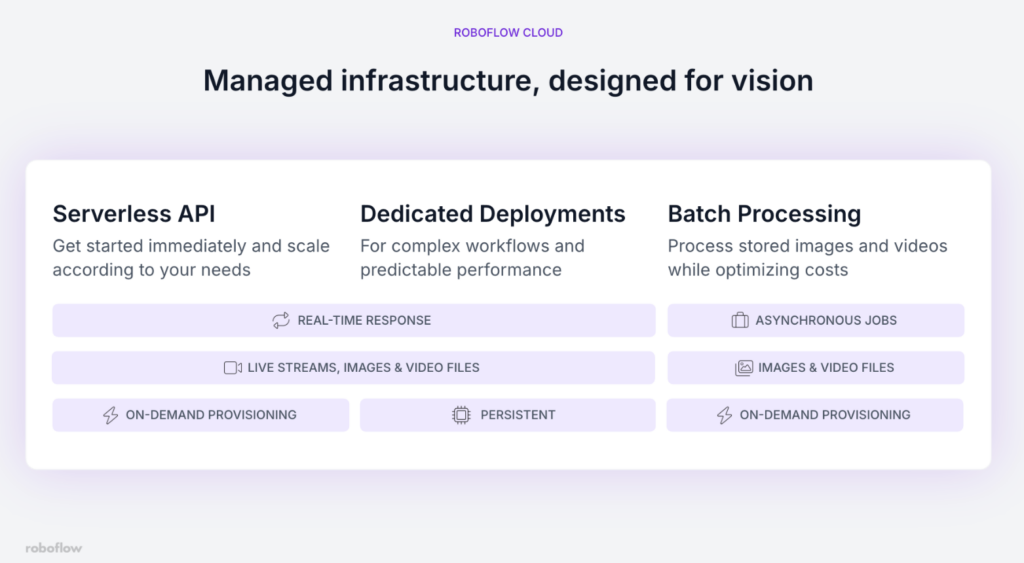 ROBOFLOW CLOUD

Managed infrastructure, designed for vision

Serverless API
Get started immediately and scale according to your needs

Dedicated Deployments
For complex workflows and predictable performance

Batch Processing
Process stored images and videos while optimizing costs

REAL-TIME RESPONSE

ASYNCHRONOUS JOBS

LIVE STREAMS, IMAGES & VIDEO FILES

IMAGES & VIDEO FILES

ON-DEMAND PROVISIONING

PERSISTENT

ON-DEMAND PROVISIONING

roboflow